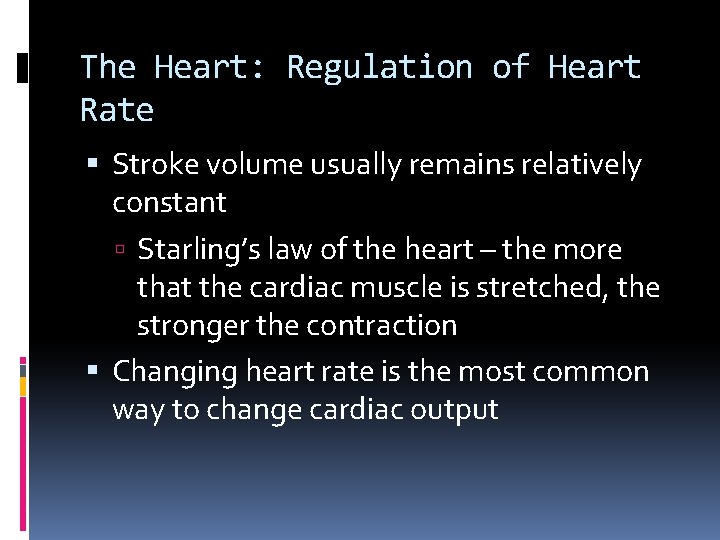 The Heart: Regulation of Heart Rate

▪ Stroke volume usually remains relatively constant

▫ Starling's law of the heart – the more that the cardiac muscle is stretched, the stronger the contraction

▪ Changing heart rate is the most common way to change cardiac output